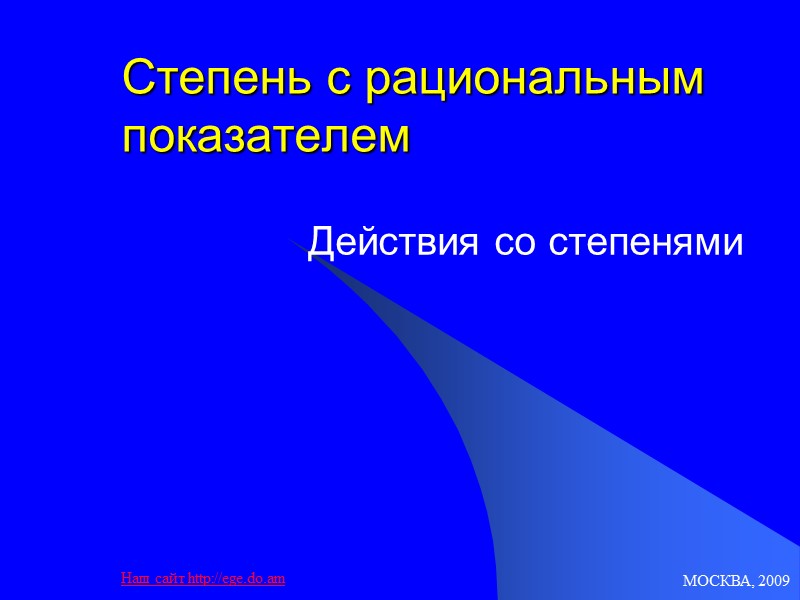 Степень с рациональным показателем

Действия со степенями

Наш сайт http://ege.do.am

МОСКВА, 2009